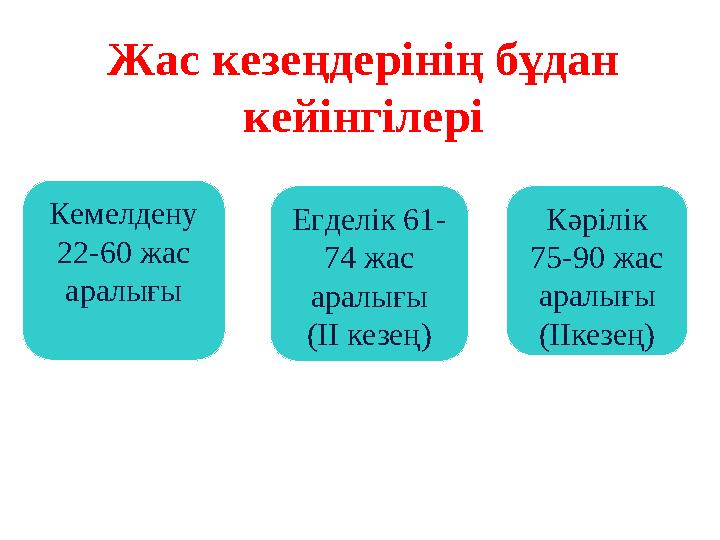 Жас кезеңдерінің бұдан кейінгілері

Кемелдену 22-60 жас аралығы

Егделік 61-74 жас аралығы (II кезең)

Кәрілік 75-90 жас аралығы (IIкезең)